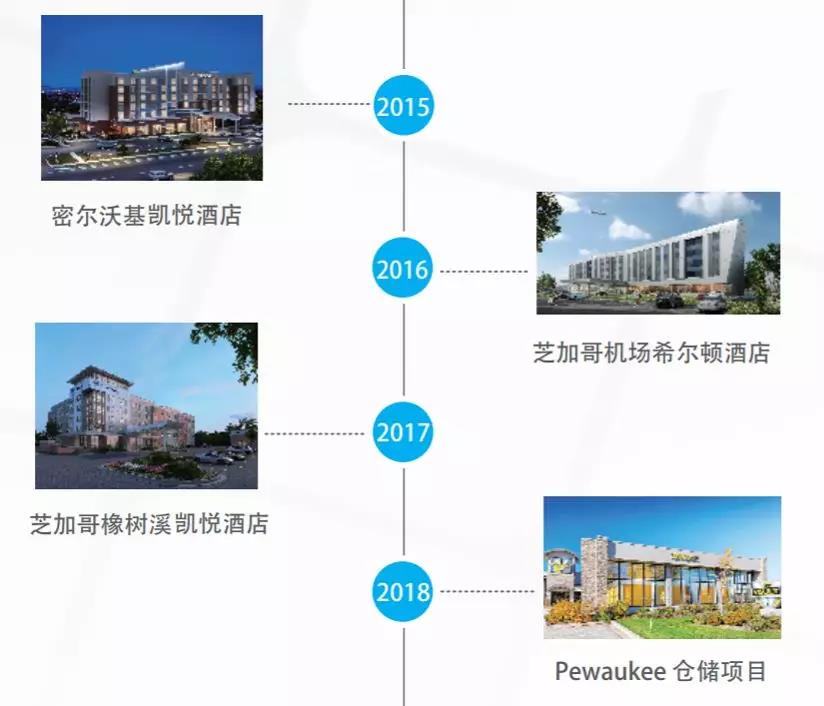 2015

密尔沃基凯悦酒店

2016

芝加哥机场希尔顿酒店

2017

芝加哥橡树溪凯悦酒店

2018

Pewaukee 仓储项目